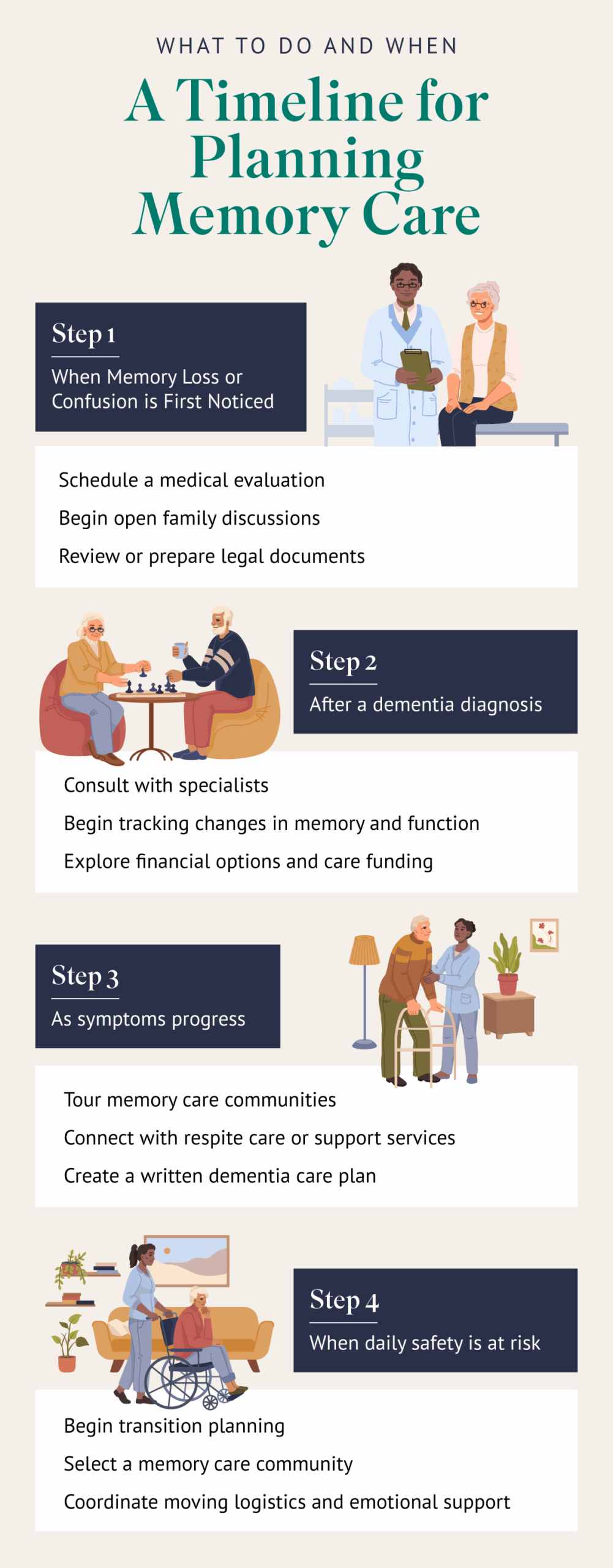 WHAT TO DO AND WHEN

A Timeline for Planning Memory Care

Step 1

When Memory Loss or Confusion is First Noticed

Schedule a medical evaluation

Begin open family discussions

Review or prepare legal documents

Step 2

After a dementia diagnosis

Consult with specialists

Begin tracking changes in memory and function

Explore financial options and care funding

Step 3

As symptoms progress

Tour memory care communities

Connect with respite care or support services

Create a written dementia care plan

Step 4

When daily safety is at risk

Begin transition planning

Select a memory care community

Coordinate moving logistics and emotional support